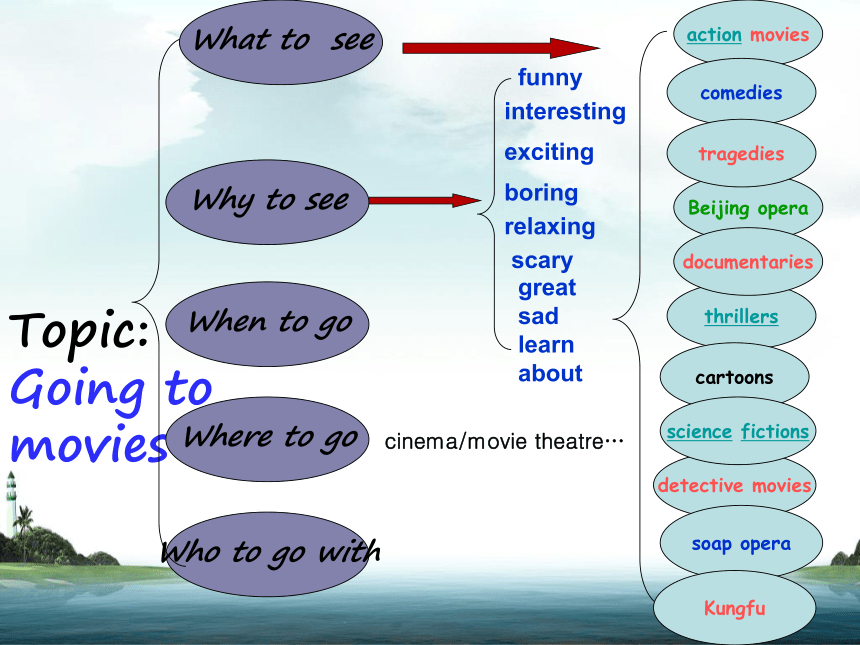 Topic:
Going to movies

What to see

Why to see

When to go

Where to go

Who to go with

funny
interesting
exciting
boring
relaxing
scary
great
sad
learn
about

cinema/movie theatre···

action movies
comedies
tragedies
Beijing opera
documentaries
thrillers
cartoons
science fictions
detective movies
soap opera
Kungfu